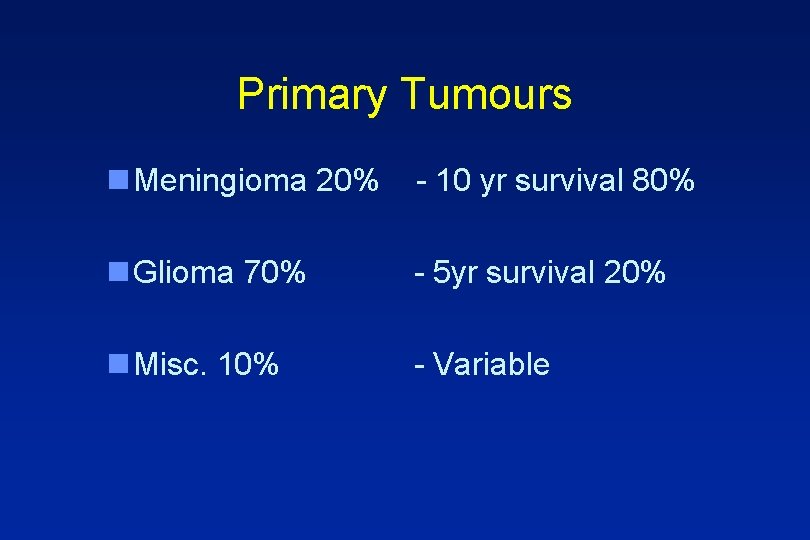 Primary Tumours

Meningioma 20% - 10 yr survival 80%

Glioma 70% - 5yr survival 20%

Misc. 10% - Variable